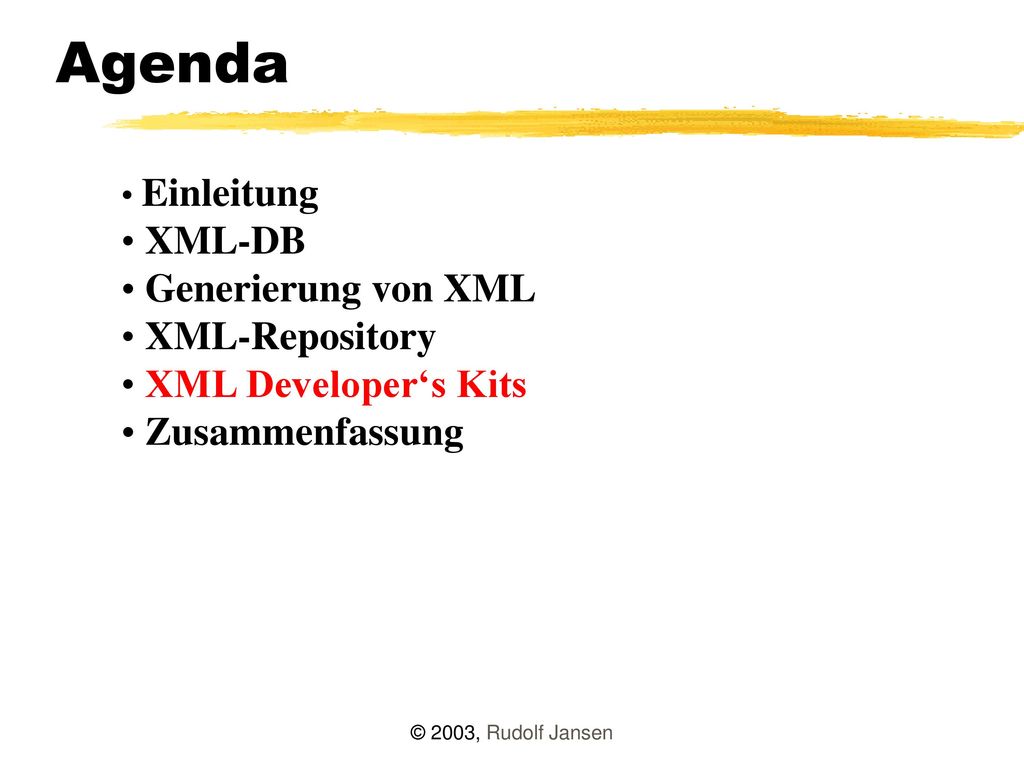 Agenda

• Einleitung
• XML-DB
• Generierung von XML
• XML-Repository
• XML Developer‘s Kits
• Zusammenfassung

© 2003, Rudolf Jansen